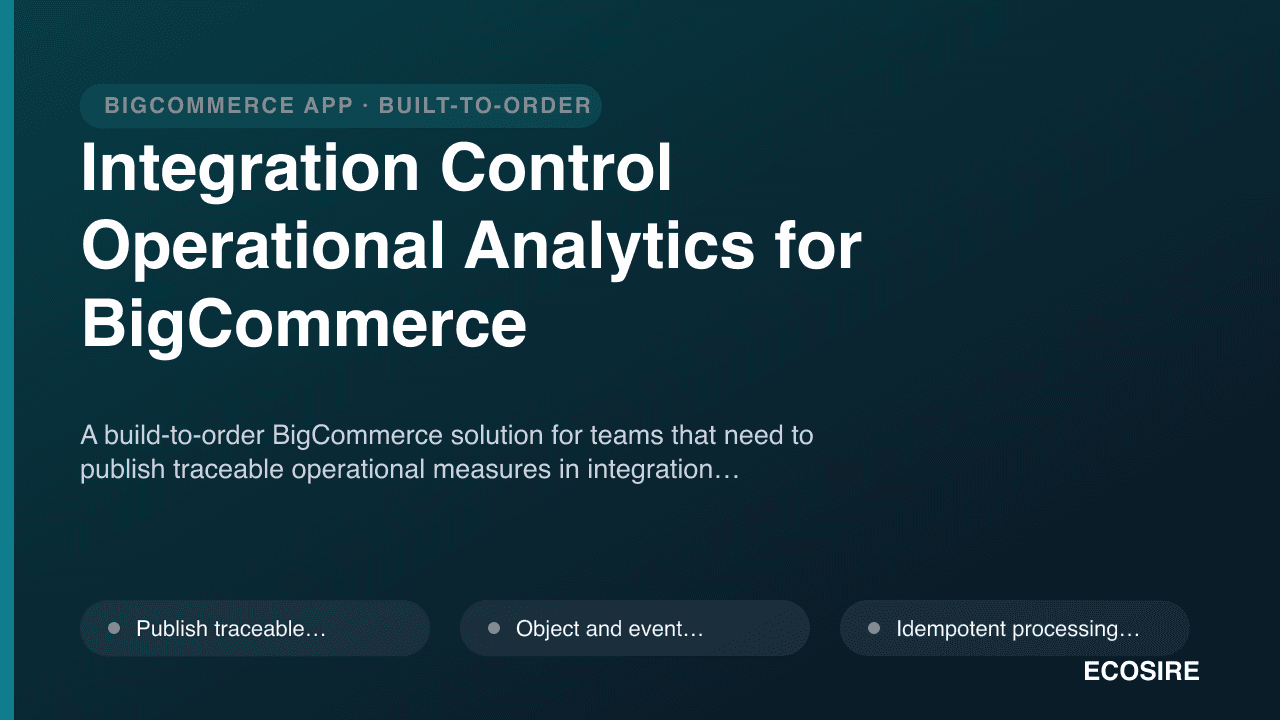 BIGCOMMERCE APP · BUILT-TO-ORDER

Integration Control Operational Analytics for BigCommerce

A build-to-order BigCommerce solution for teams that need to publish traceable operational measures in integration…

Publish traceable…

Object and event…

Idempotent processing…

ECOSIRE